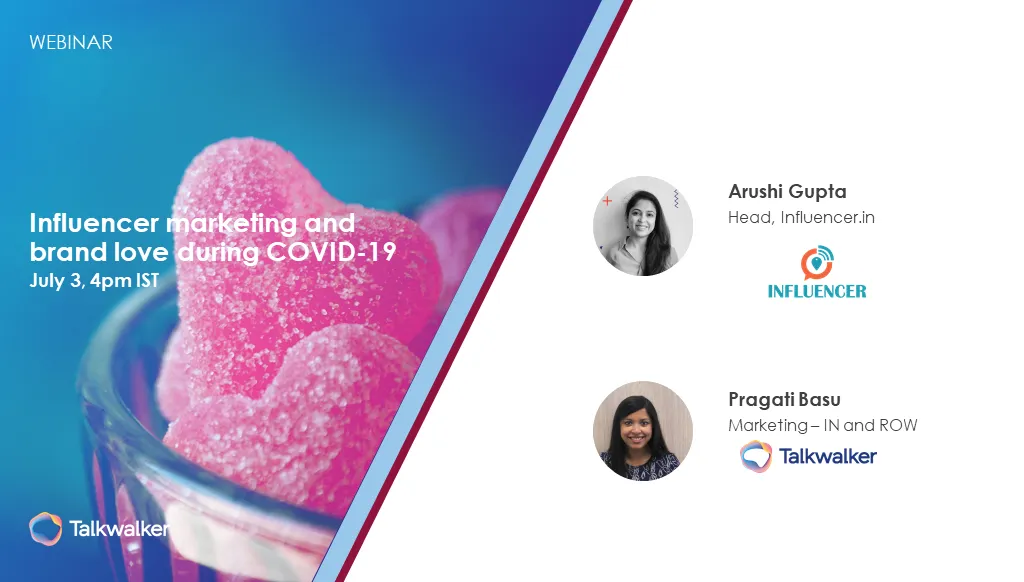 WEBINAR

Influencer marketing and brand love during COVID-19
July 3, 4pm IST

Talkwalker

Arushi Gupta
Head, Influencer.in

INFLUENCER

Pragati Basu
Marketing – IN and ROW

Talkwalker